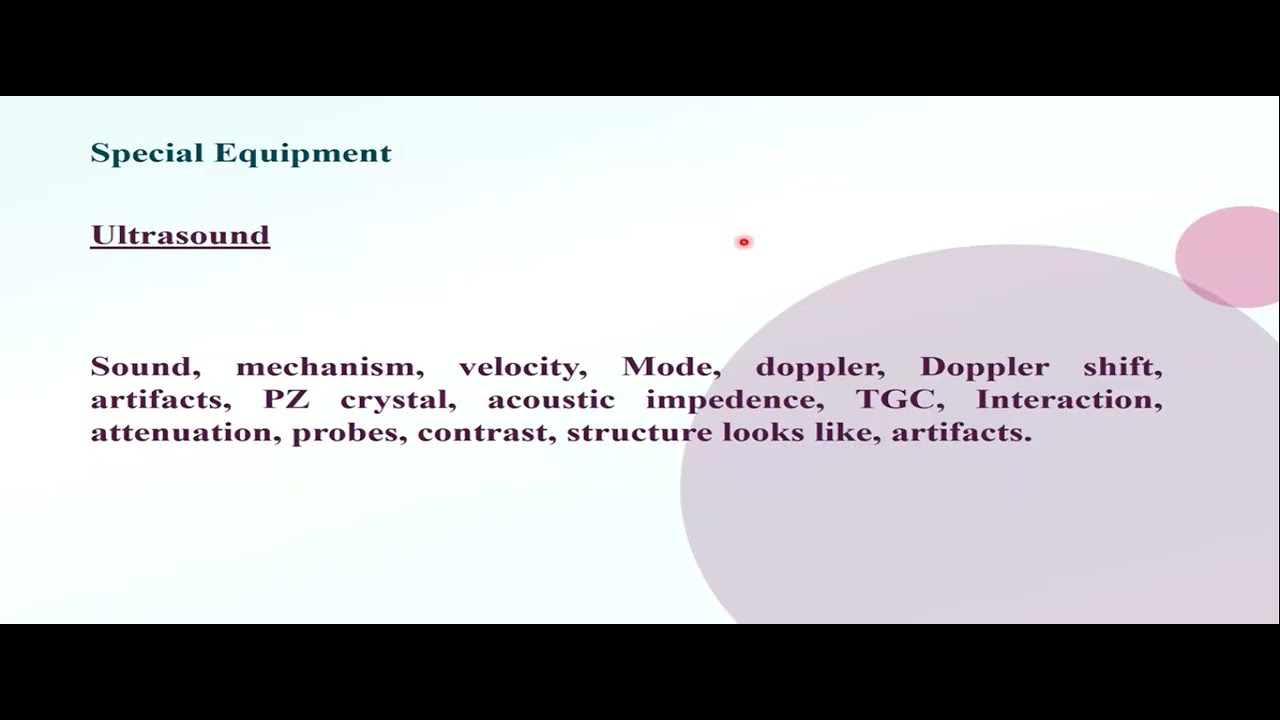 Special Equipment

Ultrasound

Sound, mechanism, velocity, Mode, doppler, Doppler shift, artifacts, PZ crystal, acoustic impedence, TGC, Interaction, attenuation, probes, contrast, structure looks like, artifacts.